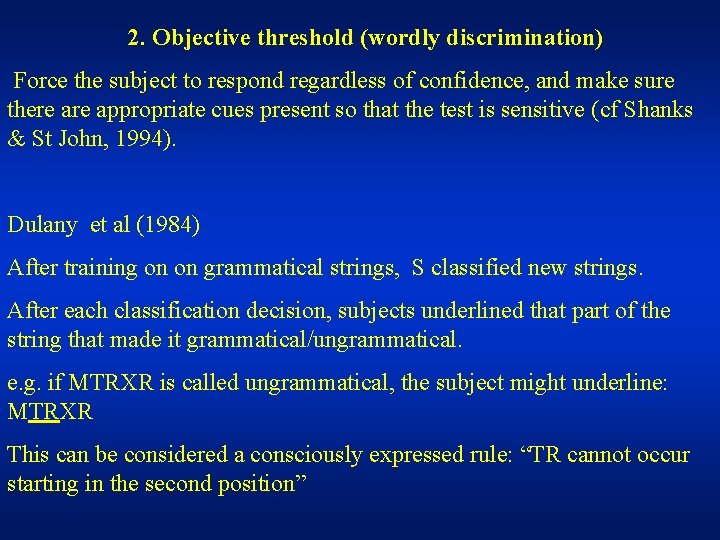 2. Objective threshold (wordly discrimination)

Force the subject to respond regardless of confidence, and make sure there are appropriate cues present so that the test is sensitive (cf Shanks & St John, 1994).

Dulany et al (1984)

After training on on grammatical strings, S classified new strings.

After each classification decision, subjects underlined that part of the string that made it grammatical/ungrammatical.

e.g. if MTRXR is called ungrammatical, the subject might underline: MTRXR

This can be considered a consciously expressed rule: “TR cannot occur starting in the second position”